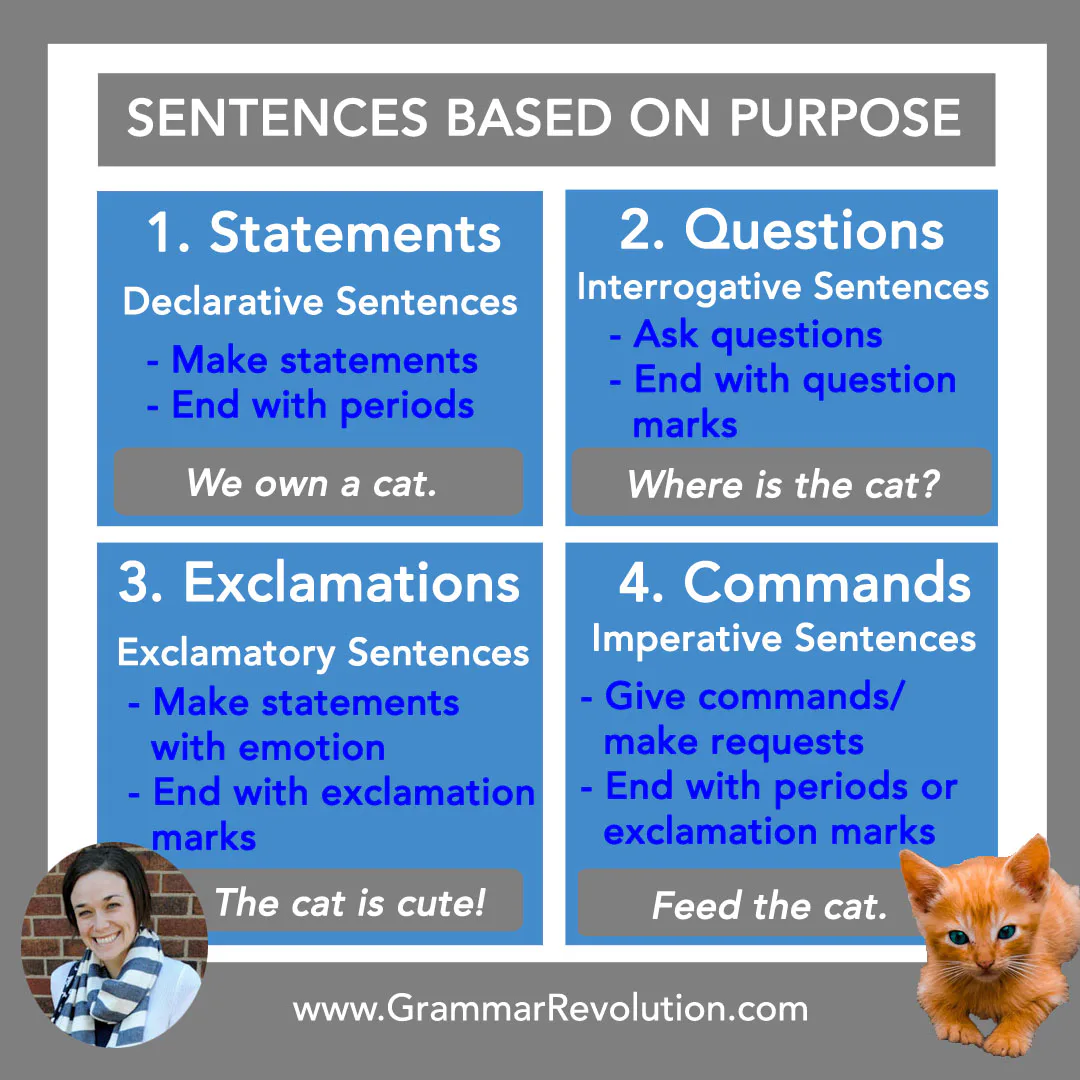 SENTENCES BASED ON PURPOSE

1. Statements
Declarative Sentences
- Make statements
- End with periods

We own a cat.

2. Questions
Interrogative Sentences
- Ask questions
- End with question marks

Where is the cat?

3. Exclamations
Exclamatory Sentences
- Make statements with emotion
- End with exclamation marks

The cat is cute!

4. Commands
Imperative Sentences
- Give commands/ make requests
- End with periods or exclamation marks

Feed the cat.

www.GrammarRevolution.com